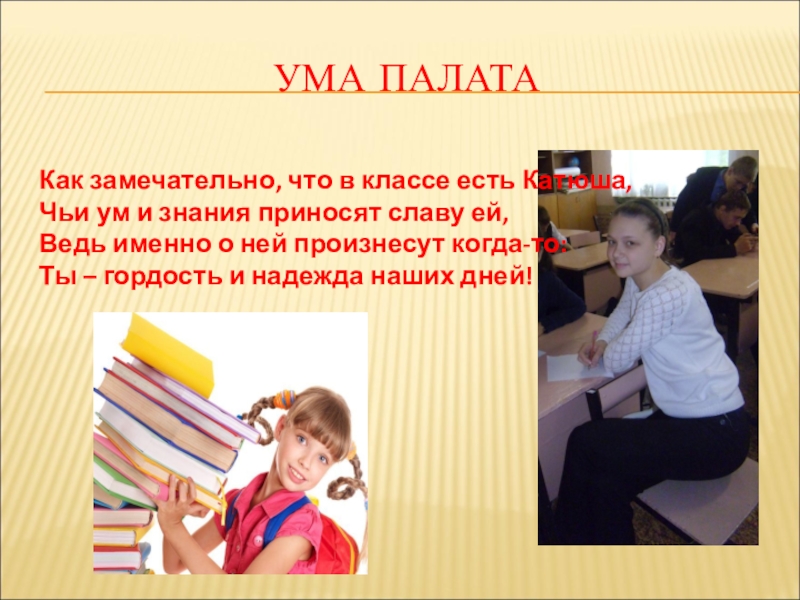 УМА ПАЛАТА

Как замечательно, что в классе есть Катюша,
Чьи ум и знания приносят славу ей,
Ведь именно о ней произнесут когда-то:
Ты – гордость и надежда наших дней!